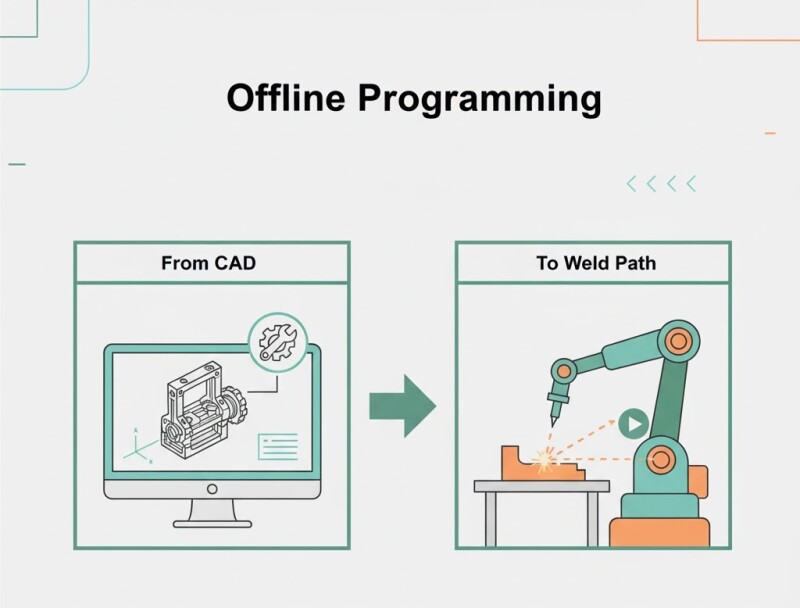 Offline Programming

From CAD

To Weld Path